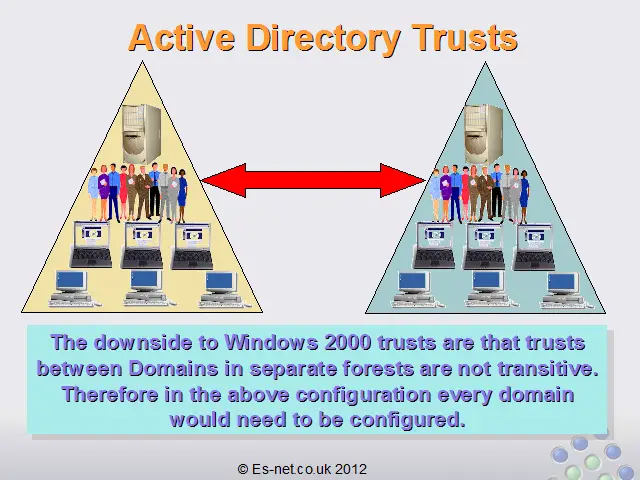 Active Directory Trusts

The downside to Windows 2000 trusts are that trusts between Domains in separate forests are not transitive. Therefore in the above configuration every domain would need to be configured.

© Es-net.co.uk 2012